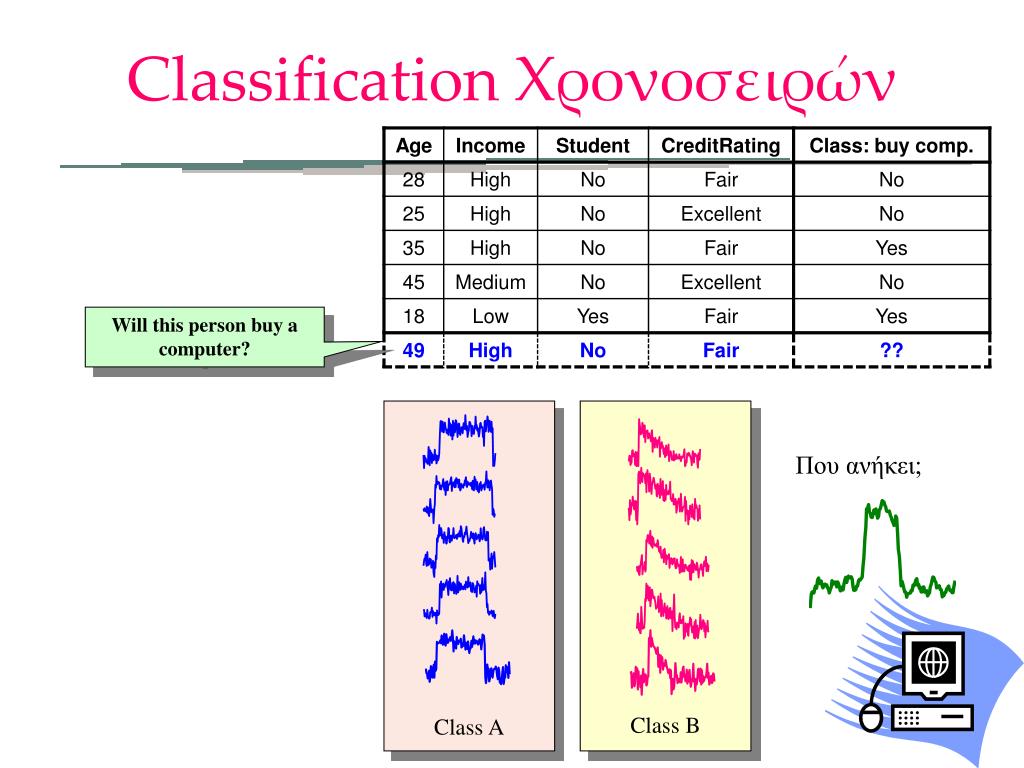 Classification Χρονοσειρών

| Age | Income | Student | CreditRating | Class: buy comp. |
|---|---|---|---|---|
| 28 | High | No | Fair | No |
| 25 | High | No | Excellent | No |
| 35 | High | No | Fair | Yes |
| 45 | Medium | No | Excellent | No |
| 18 | Low | Yes | Fair | Yes |
| 49 | High | No | Fair | ?? |

Will this person buy a computer?

Class A

Class B

Που ανήκει;